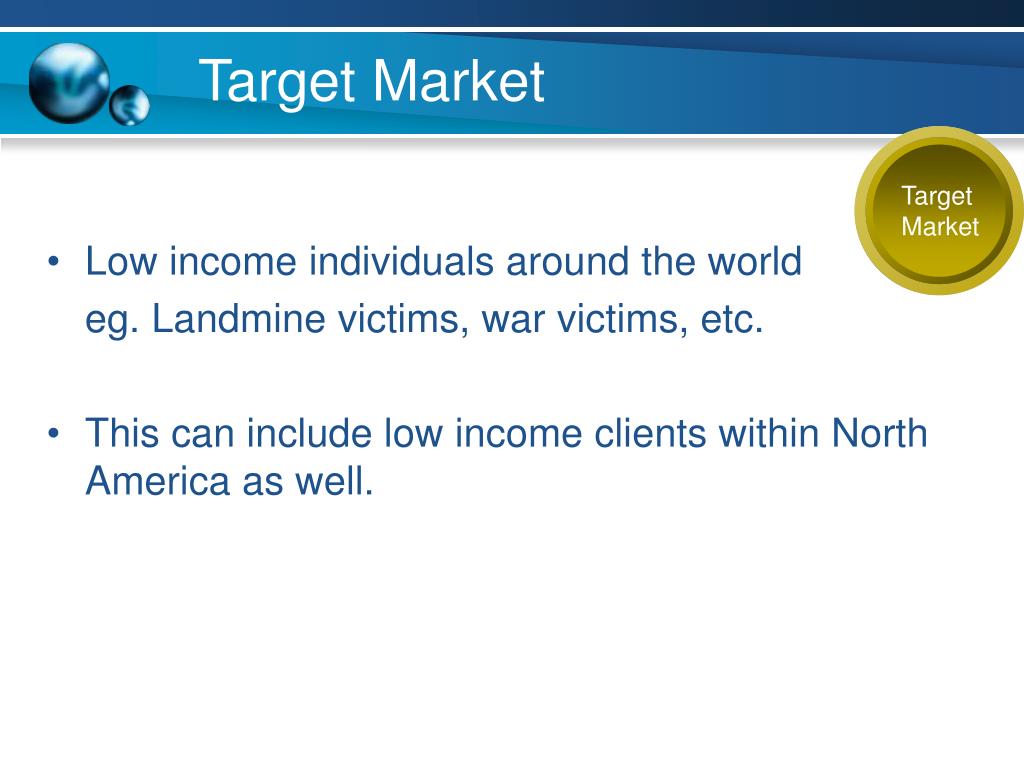 Target Market

Target Market

• Low income individuals around the world
eg. Landmine victims, war victims, etc.

• This can include low income clients within North America as well.